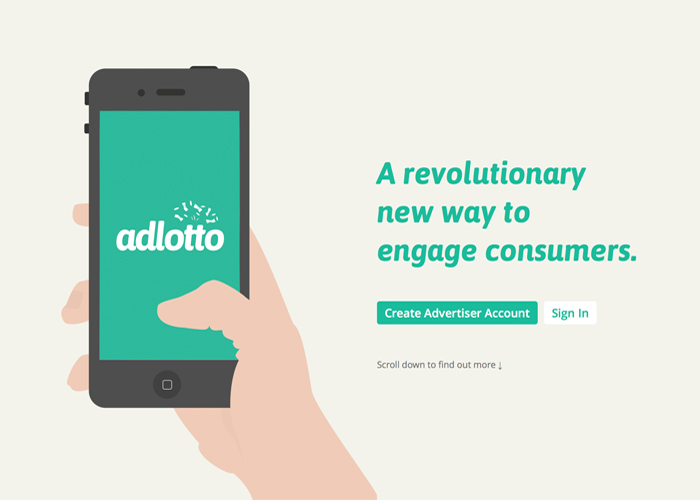 adlotto

A revolutionary new way to engage consumers.

Create Advertiser Account

Sign In

Scroll down to find out more ↓